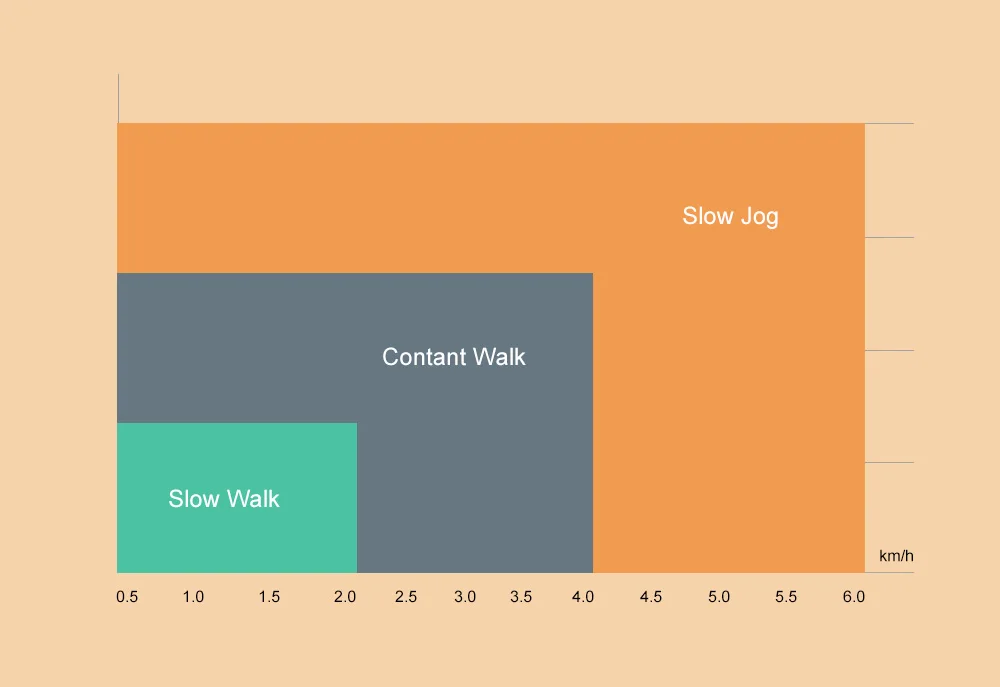 Slow Jog

Contant Walk

Slow Walk

km/h

0.5 1.0 1.5 2.0 2.5 3.0 3.5 4.0 4.5 5.0 5.5 6.0